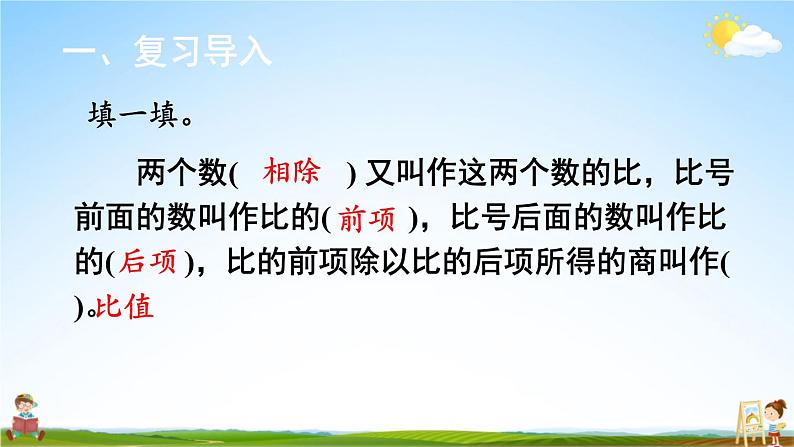 一、复习导入

填一填。

两个数( 相除 ) 又叫作这两个数的比，比号前面的数叫作比的( 前项 )，比号后面的数叫作比的( 后项 )，比的前项除以比的后项所得的商叫作( )。比值